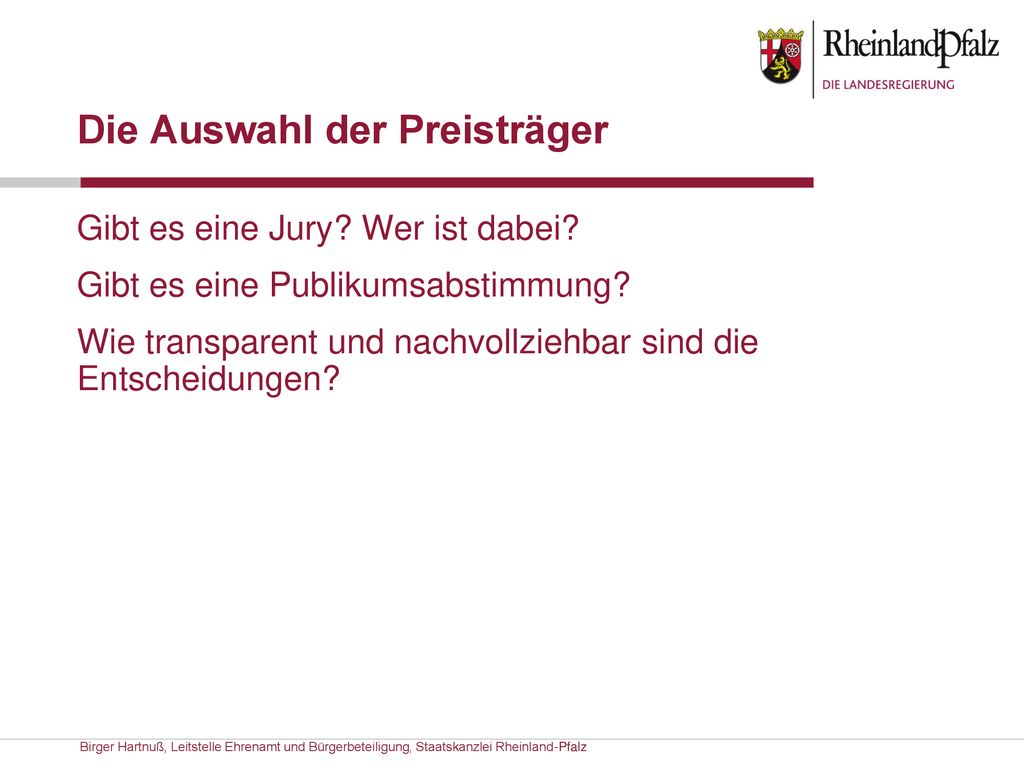 RheinlandPfalz
DIE LANDESREGIERUNG

Die Auswahl der Preisträger

Gibt es eine Jury? Wer ist dabei?

Gibt es eine Publikumsabstimmung?

Wie transparent und nachvollziehbar sind die Entscheidungen?

Birger Hartnuß, Leitstelle Ehrenamt und Bürgerbeteiligung, Staatskanzlei Rheinland-Pfalz